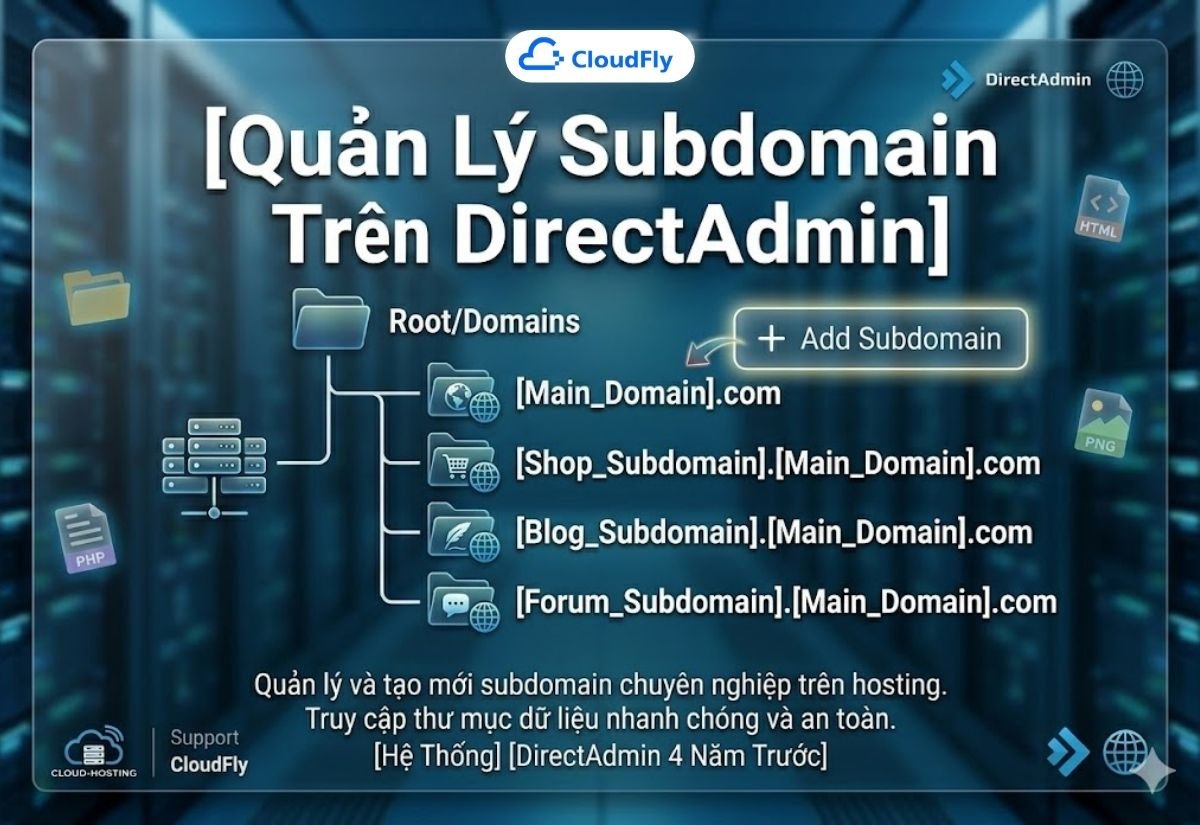 CloudFly

DirectAdmin

[Quản Lý Subdomain Trên DirectAdmin]

HTML

Root/Domains

+ Add Subdomain

[Main_Domain].com

[Shop_Subdomain].[Main_Domain].com

[Blog_Subdomain].[Main_Domain].com

[Forum_Subdomain].[Main_Domain].com

PNG

PHP

Quản lý và tạo mới subdomain chuyên nghiệp trên hosting.
Truy cập thư mục dữ liệu nhanh chóng và an toàn.
[Hệ Thống] [DirectAdmin 4 Năm Trước]

CLOUD-HOSTING

Support
CloudFly